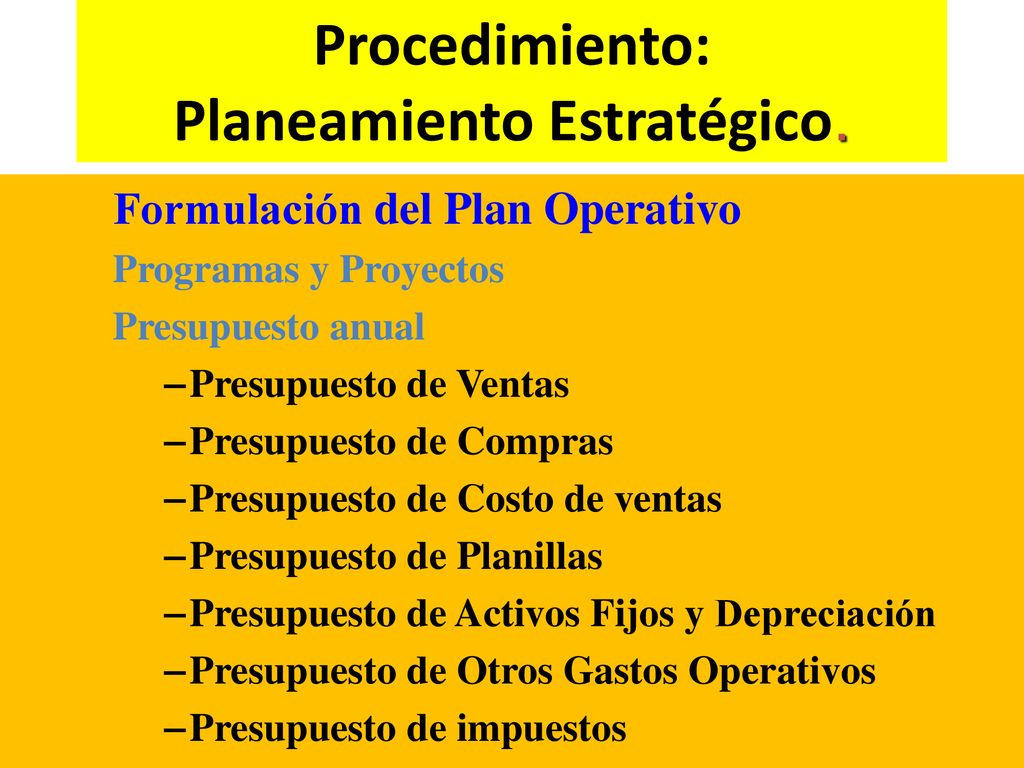 Procedimiento:
Planeamiento Estratégico.

Formulación del Plan Operativo

Programas y Proyectos

Presupuesto anual

–Presupuesto de Ventas

–Presupuesto de Compras

–Presupuesto de Costo de ventas

–Presupuesto de Planillas

–Presupuesto de Activos Fijos y Depreciación

–Presupuesto de Otros Gastos Operativos

–Presupuesto de impuestos